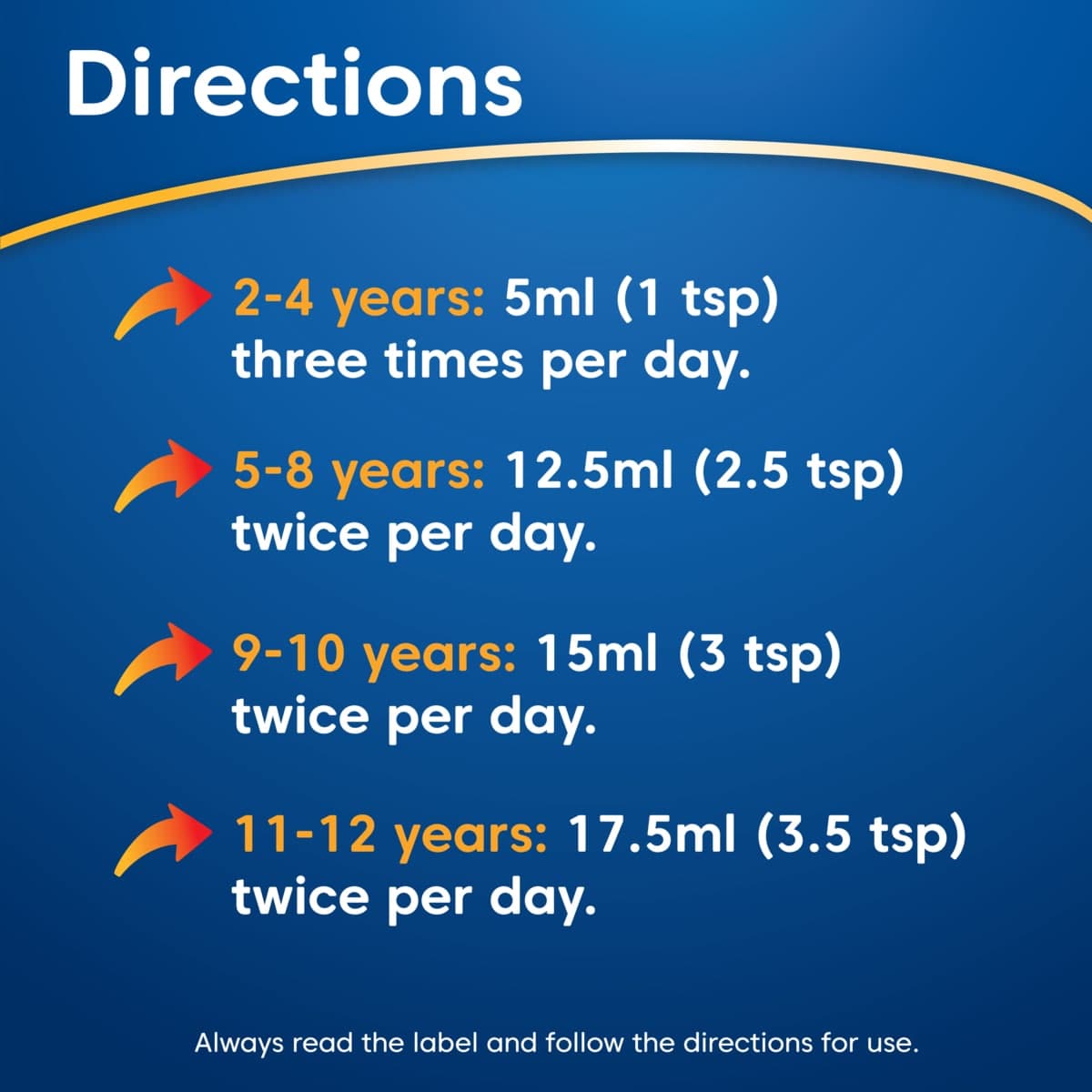 Directions

2-4 years: 5ml (1 tsp) three times per day.

5-8 years: 12.5ml (2.5 tsp) twice per day.

9-10 years: 15ml (3 tsp) twice per day.

11-12 years: 17.5ml (3.5 tsp) twice per day.

Always read the label and follow the directions for use.